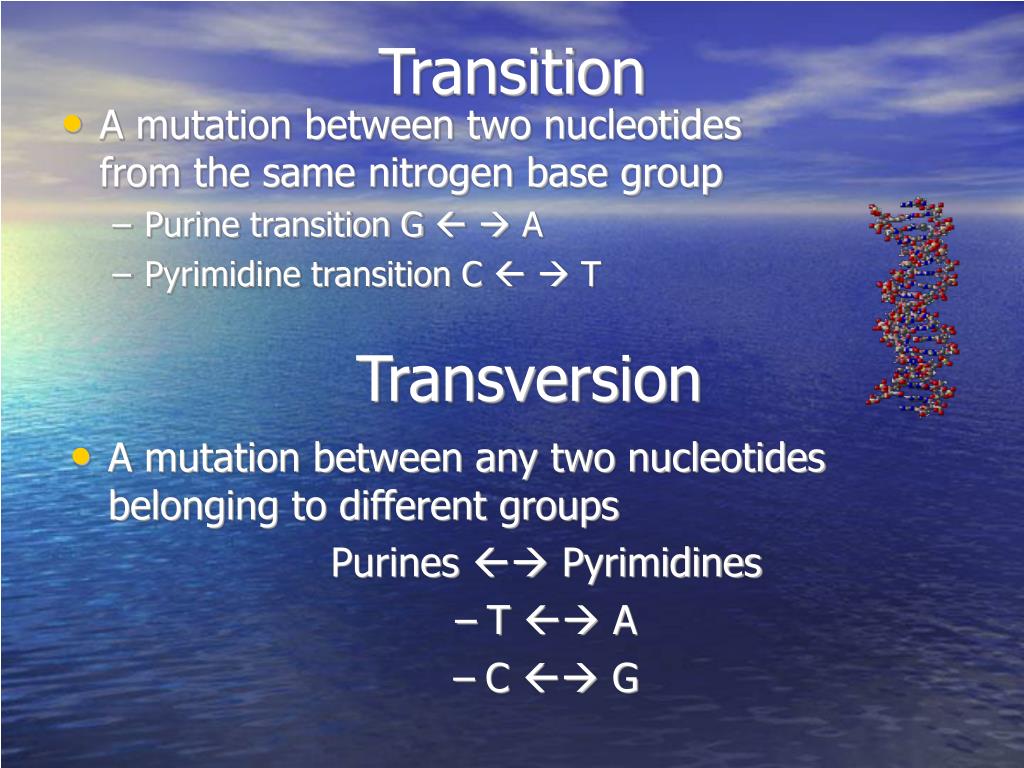 Transition

• A mutation between two nucleotides from the same nitrogen base group
– Purine transition G ← → A
– Pyrimidine transition C ← → T

Transversion

• A mutation between any two nucleotides belonging to different groups

Purines ←→ Pyrimidines
– T ←→ A
– C ←→ G